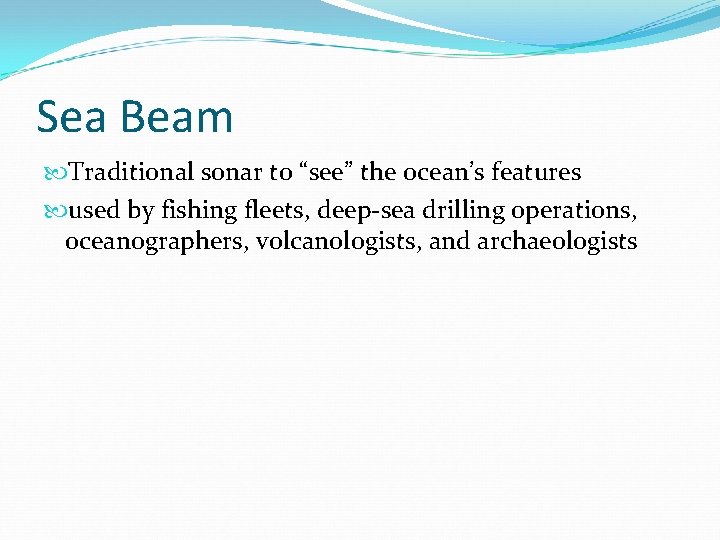 Sea Beam

Traditional sonar to “see” the ocean’s features

used by fishing fleets, deep-sea drilling operations, oceanographers, volcanologists, and archaeologists